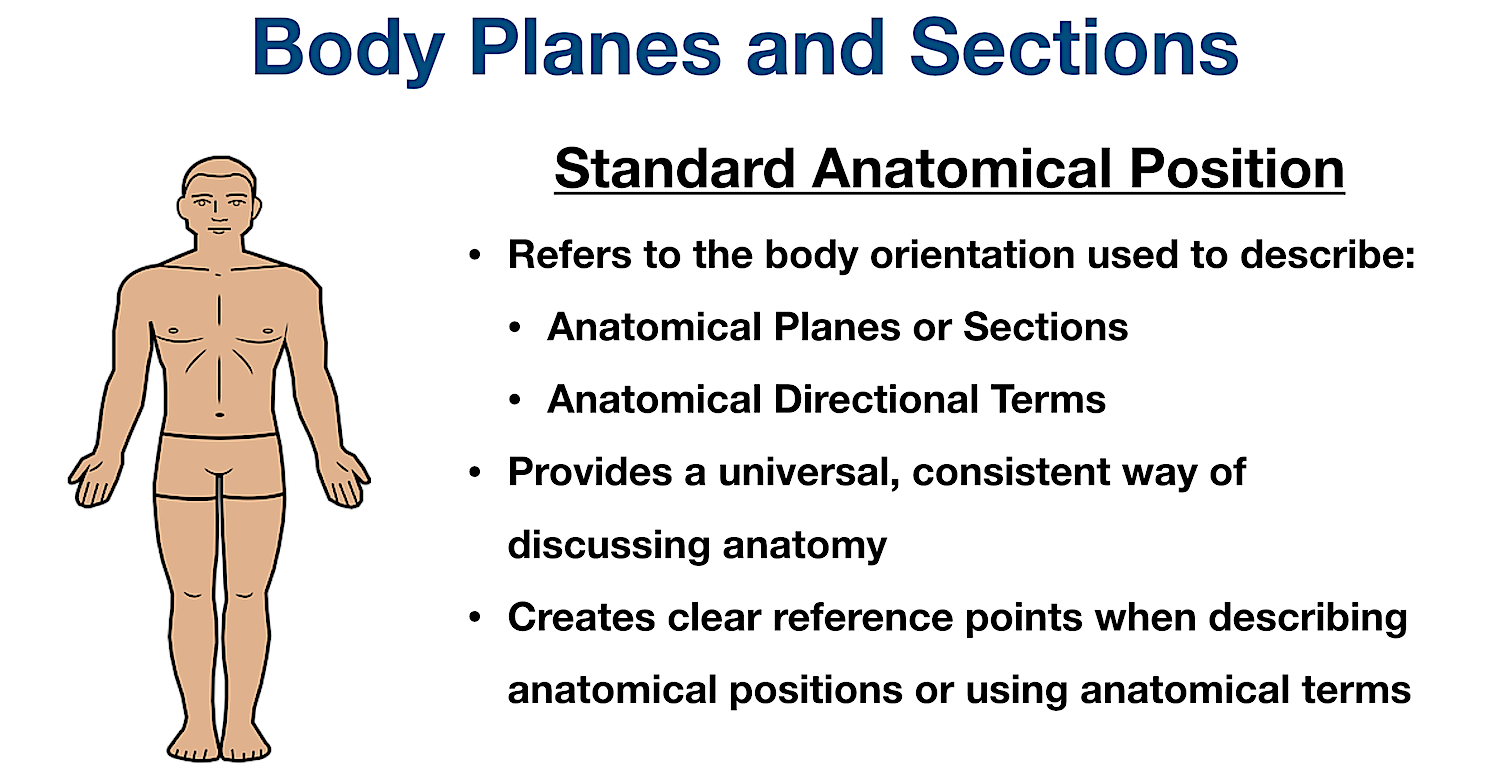 Body Planes and Sections

Standard Anatomical Position

• Refers to the body orientation used to describe:
  • Anatomical Planes or Sections
  • Anatomical Directional Terms
• Provides a universal, consistent way of discussing anatomy
• Creates clear reference points when describing anatomical positions or using anatomical terms